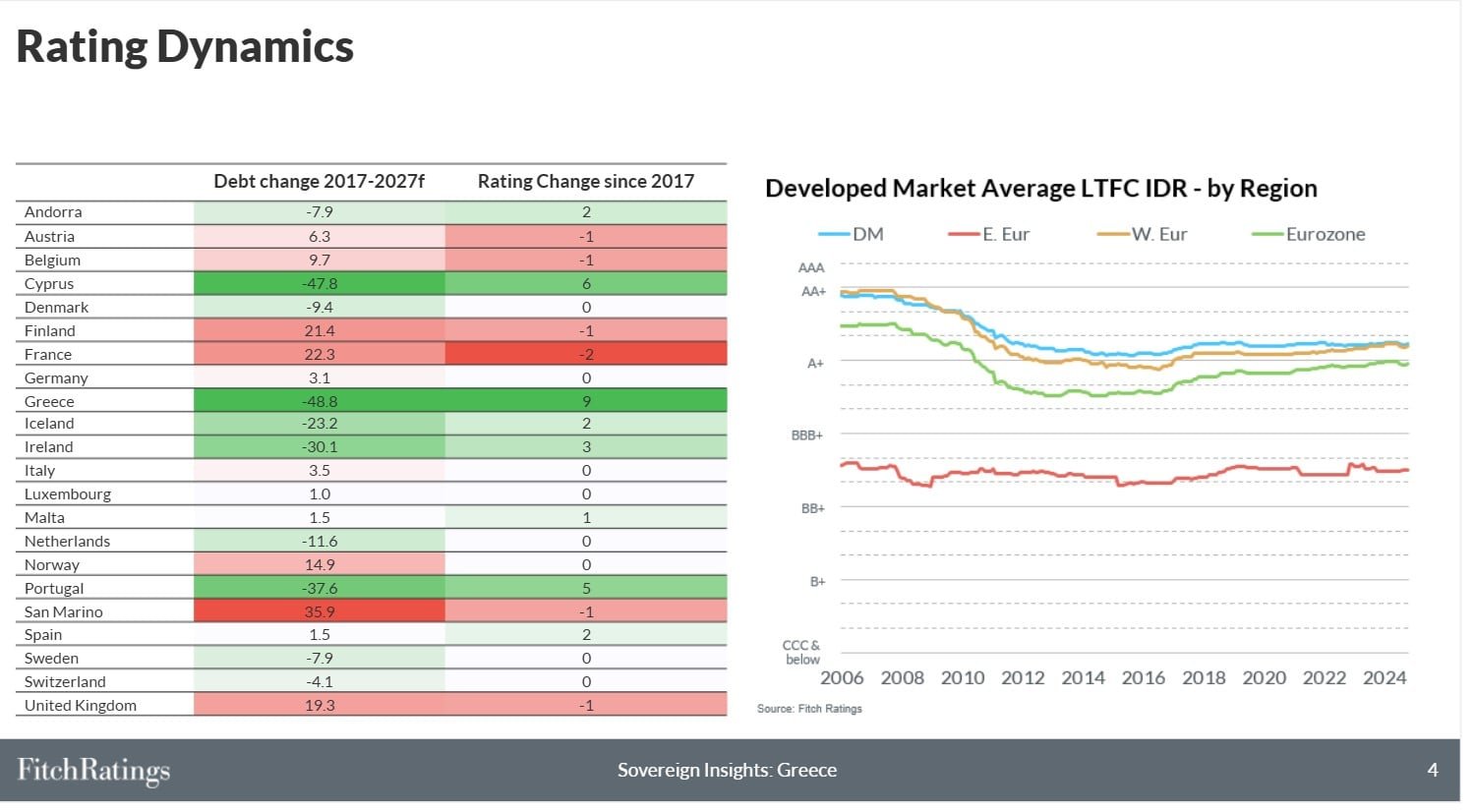 Rating Dynamics

| | Debt change 2017-2027f | Rating Change since 2017 |
|---|---|---|
| Andorra | -7.9 | 2 |
| Austria | 6.3 | -1 |
| Belgium | 9.7 | -1 |
| Cyprus | -47.8 | 6 |
| Denmark | -9.4 | 0 |
| Finland | 21.4 | -1 |
| France | 22.3 | -2 |
| Germany | 3.1 | 0 |
| Greece | -48.8 | 9 |
| Iceland | -23.2 | 2 |
| Ireland | -30.1 | 3 |
| Italy | 3.5 | 0 |
| Luxembourg | 1.0 | 0 |
| Malta | 1.5 | 1 |
| Netherlands | -11.6 | 0 |
| Norway | 14.9 | 0 |
| Portugal | -37.6 | 5 |
| San Marino | 35.9 | -1 |
| Spain | 1.5 | 2 |
| Sweden | -7.9 | 0 |
| Switzerland | -4.1 | 0 |
| United Kingdom | 19.3 | -1 |

Developed Market Average LTFC IDR - by Region

DM
E. Eur
W. Eur
Eurozone

AAA
AA+
A+
BBB+
BB+
B+
CCC & below

2006 2008 2010 2012 2014 2016 2018 2020 2022 2024

Source: Fitch Ratings

FitchRatings
Sovereign Insights: Greece
4